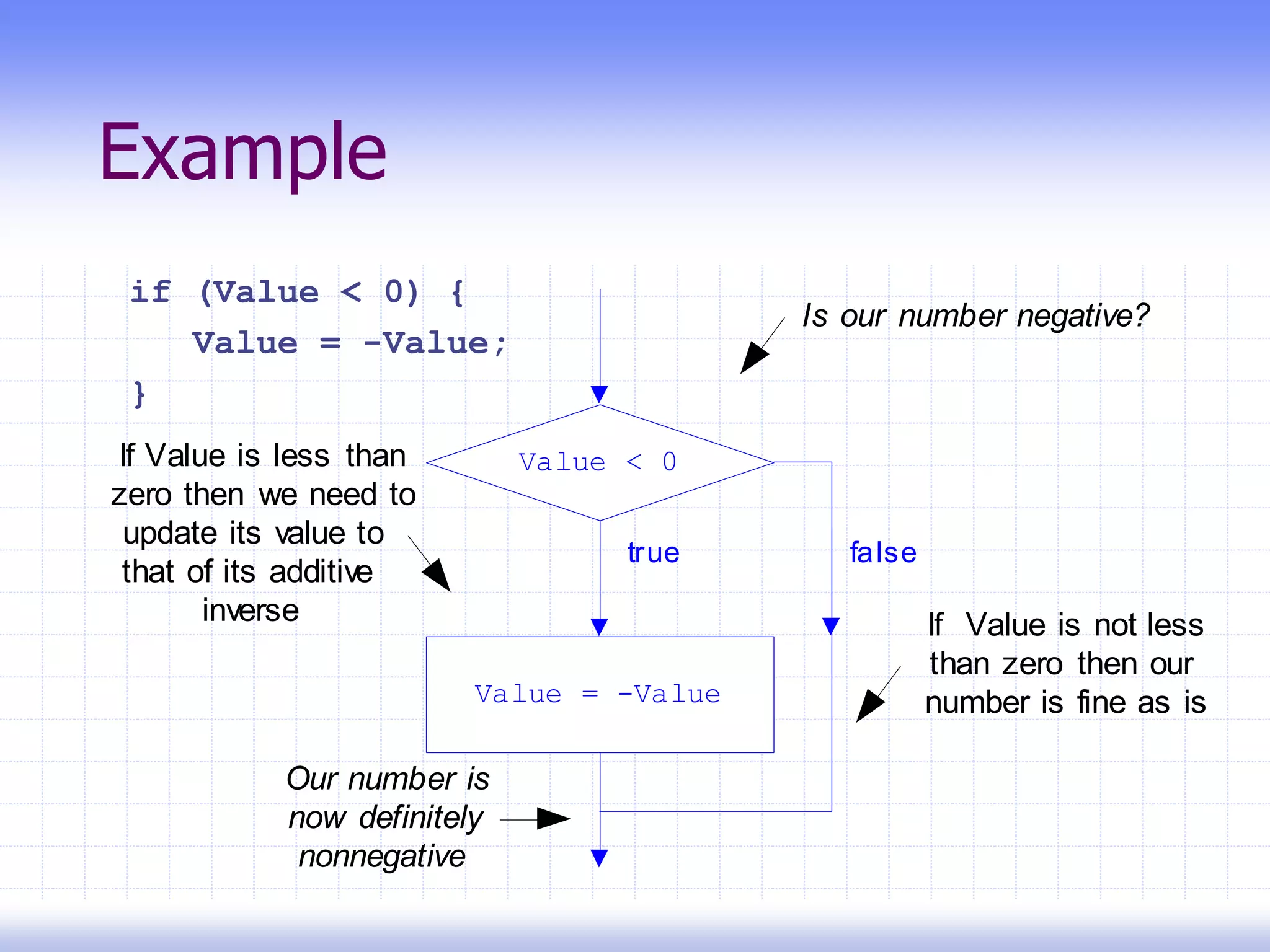 Example

if (Value < 0) {
Value = -Value;
}

Is our number negative?

If Value is less than zero then we need to update its value to that of its additive inverse

Value < 0

true

false

Value = -Value

If Value is not less than zero then our number is fine as is

Our number is now definitely nonnegative